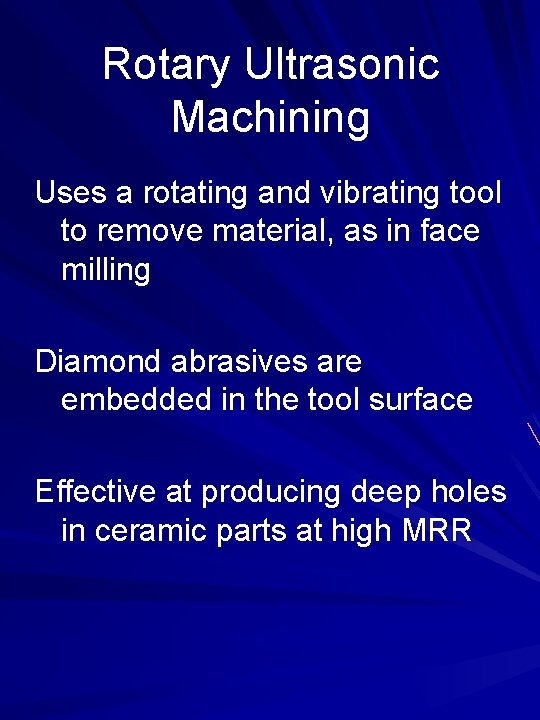 Rotary Ultrasonic Machining

Uses a rotating and vibrating tool to remove material, as in face milling

Diamond abrasives are embedded in the tool surface

Effective at producing deep holes in ceramic parts at high MRR